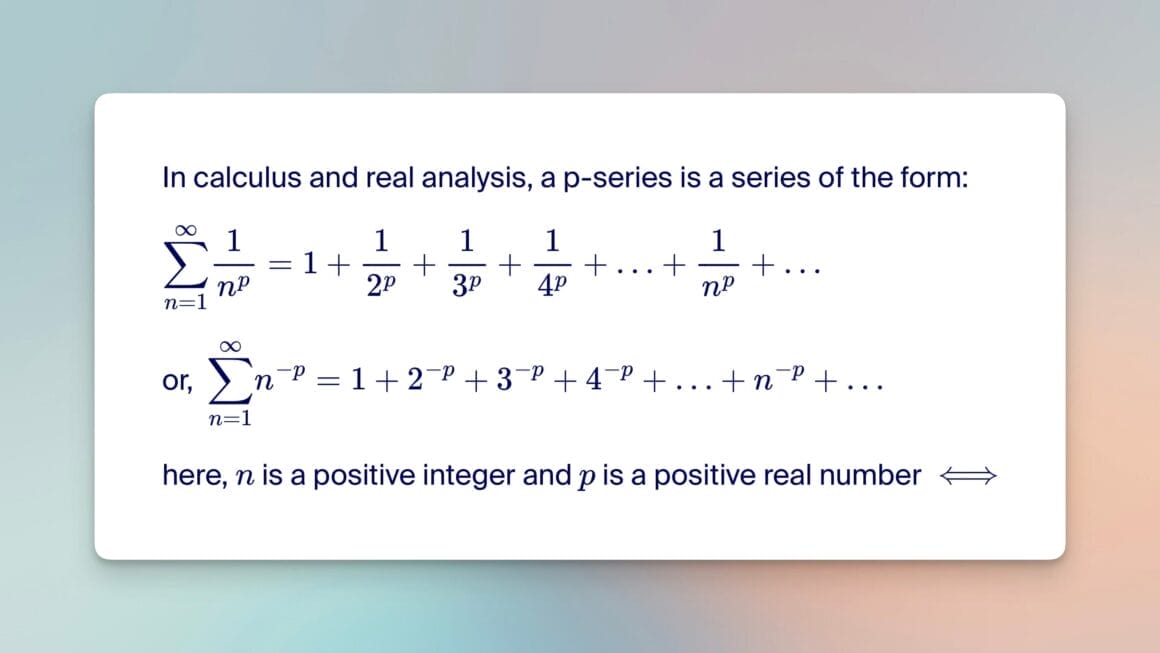 In calculus and real analysis, a p-series is a series of the form:

$\sum_{n=1}^{\infty} \frac{1}{n^p} = 1 + \frac{1}{2^p} + \frac{1}{3^p} + \frac{1}{4^p} + \ldots + \frac{1}{n^p} + \ldots$

or, $\sum_{n=1}^{\infty} n^{-p} = 1 + 2^{-p} + 3^{-p} + 4^{-p} + \ldots + n^{-p} + \ldots$

here, $n$ is a positive integer and $p$ is a positive real number $\Longleftrightarrow$